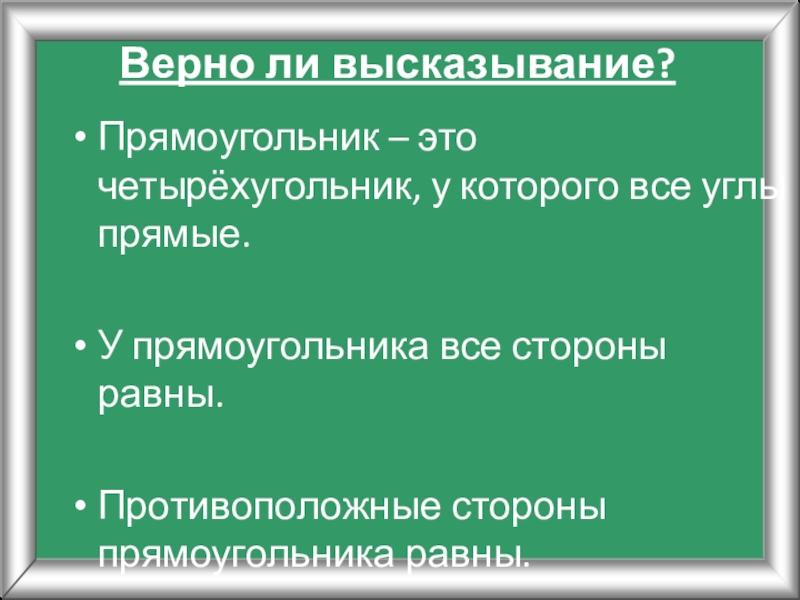 Верно ли высказывание?

• Прямоугольник – это четырёхугольник, у которого все углы прямые.

• У прямоугольника все стороны равны.

• Противоположные стороны прямоугольника равны.